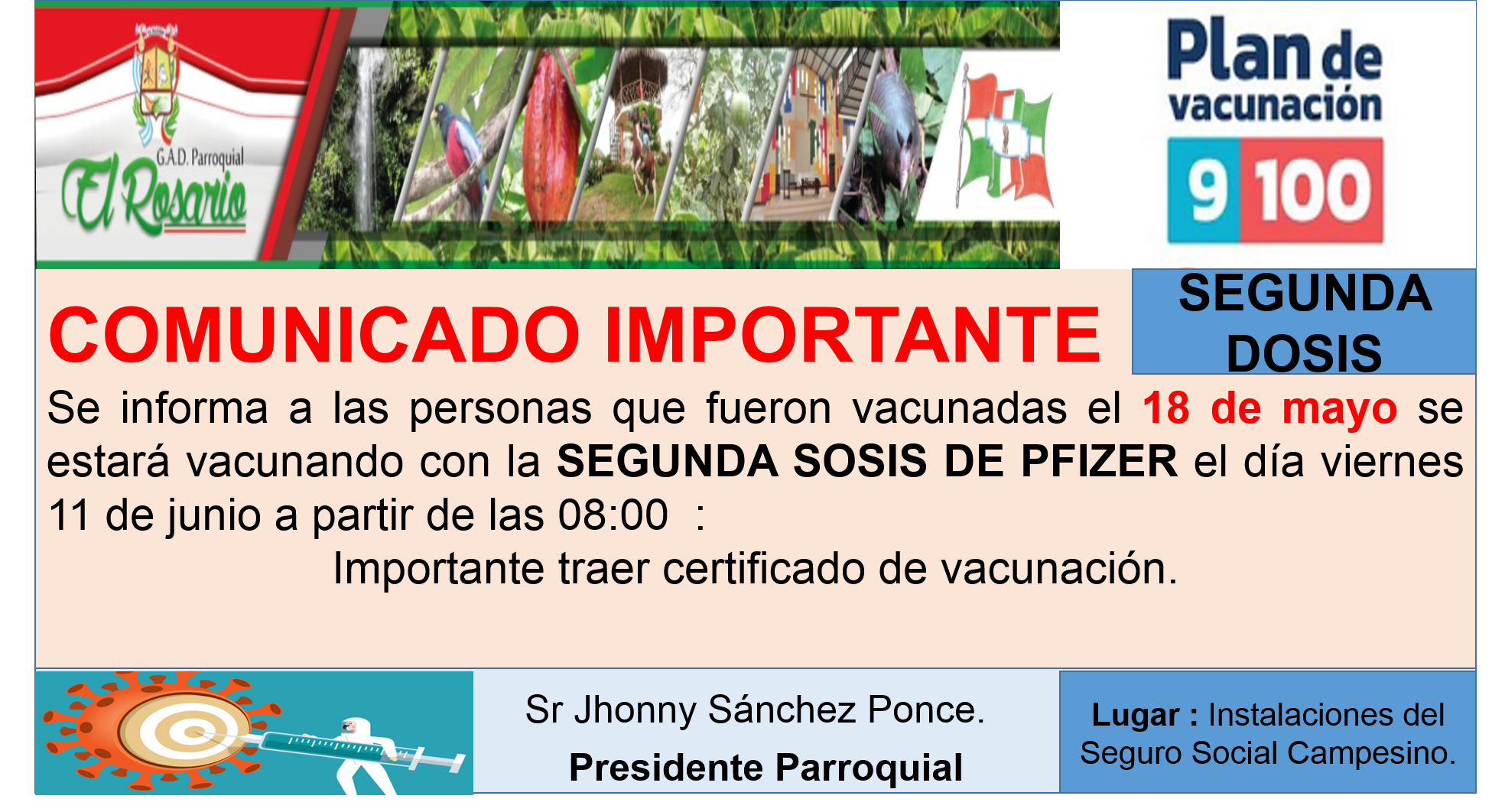 G.A.D. Parroquial
El Rosario

Plan de vacunación
9 100

COMUNICADO IMPORTANTE

SEGUNDA DOSIS

Se informa a las personas que fueron vacunadas el 18 de mayo se estará vacunando con la SEGUNDA SOSIS DE PFIZER el día viernes 11 de junio a partir de las 08:00 :

Importante traer certificado de vacunación.

Sr Jhonny Sánchez Ponce.
Presidente Parroquial

Lugar : Instalaciones del Seguro Social Campesino.